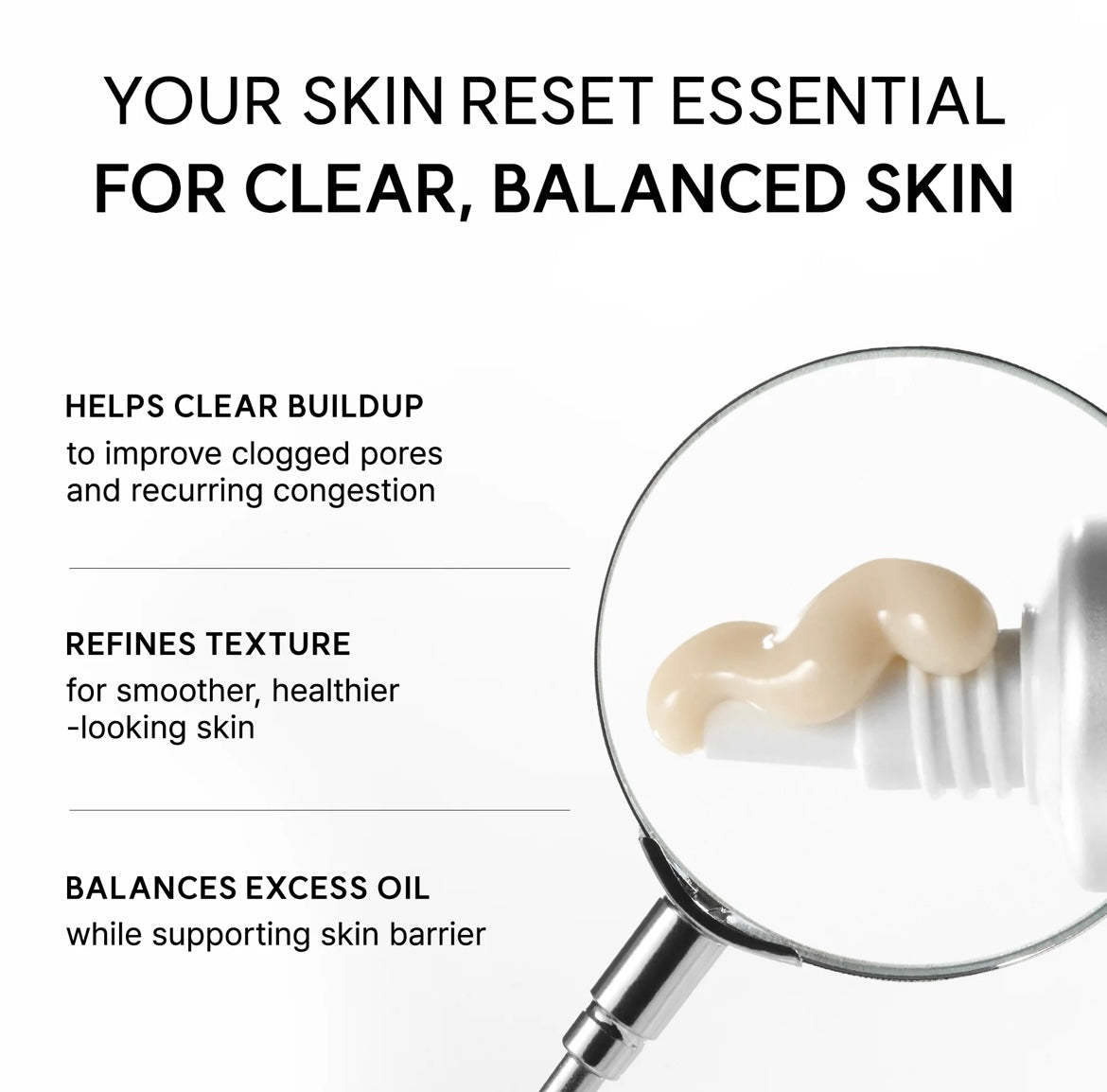 YOUR SKIN RESET ESSENTIAL
FOR CLEAR, BALANCED SKIN

HELPS CLEAR BUILDUP
to improve clogged pores and recurring congestion

REFINES TEXTURE
for smoother, healthier -looking skin

BALANCES EXCESS OIL
while supporting skin barrier